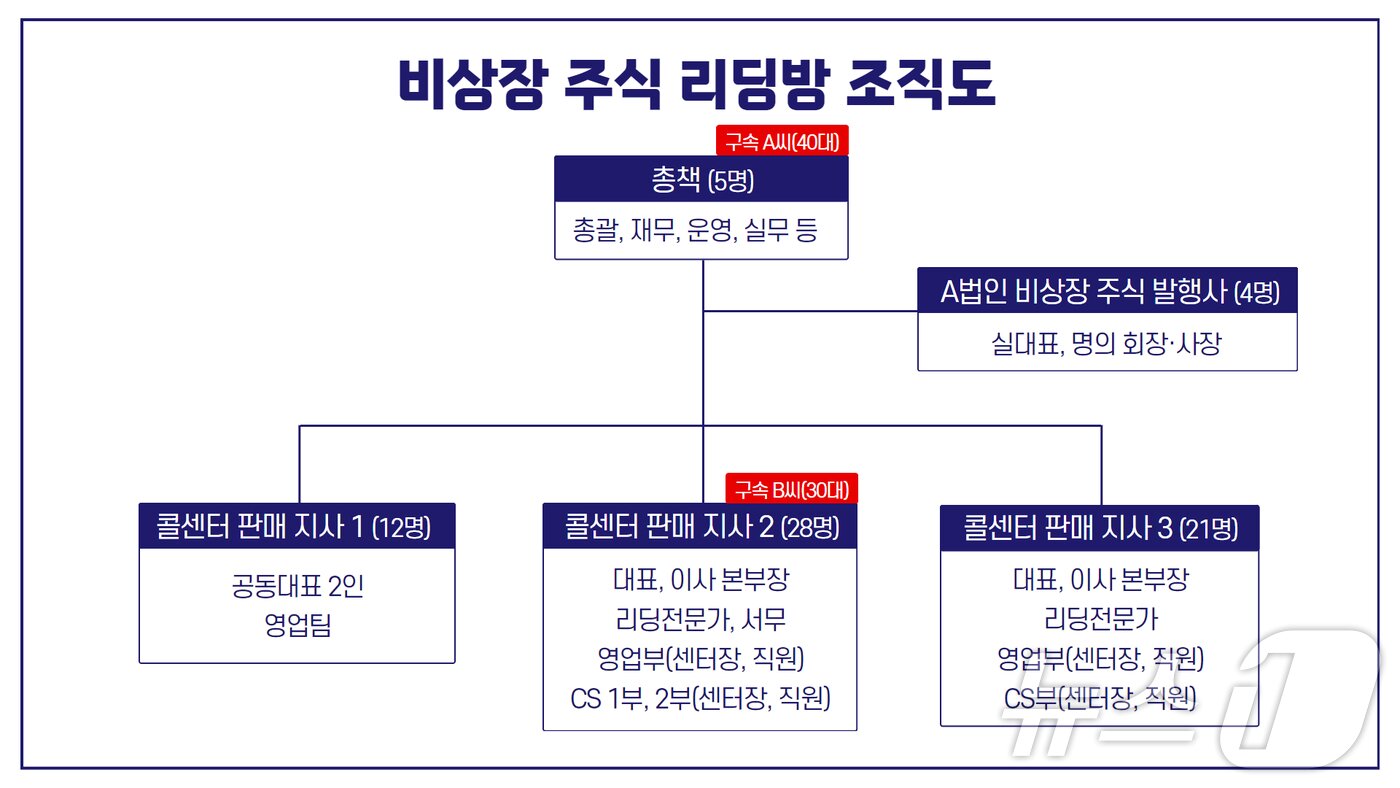 비상장 주식 리딩방 조직도

구속 A씨(40대)

총책 (5명)

총괄, 재무, 운영, 실무 등

A법인 비상장 주식 발행사 (4명)

실대표, 명의 회장·사장

콜센터 판매 지사 1 (12명)

공동대표 2인
영업팀

구속 B씨(30대)

콜센터 판매 지사 2 (28명)

대표, 이사 본부장
리딩전문가, 서무
영업부(센터장, 직원)
CS 1부, 2부(센터장, 직원)

콜센터 판매 지사 3 (21명)

대표, 이사 본부장
리딩전문가
영업부(센터장, 직원)
CS부(센터장, 직원)

뉴스1